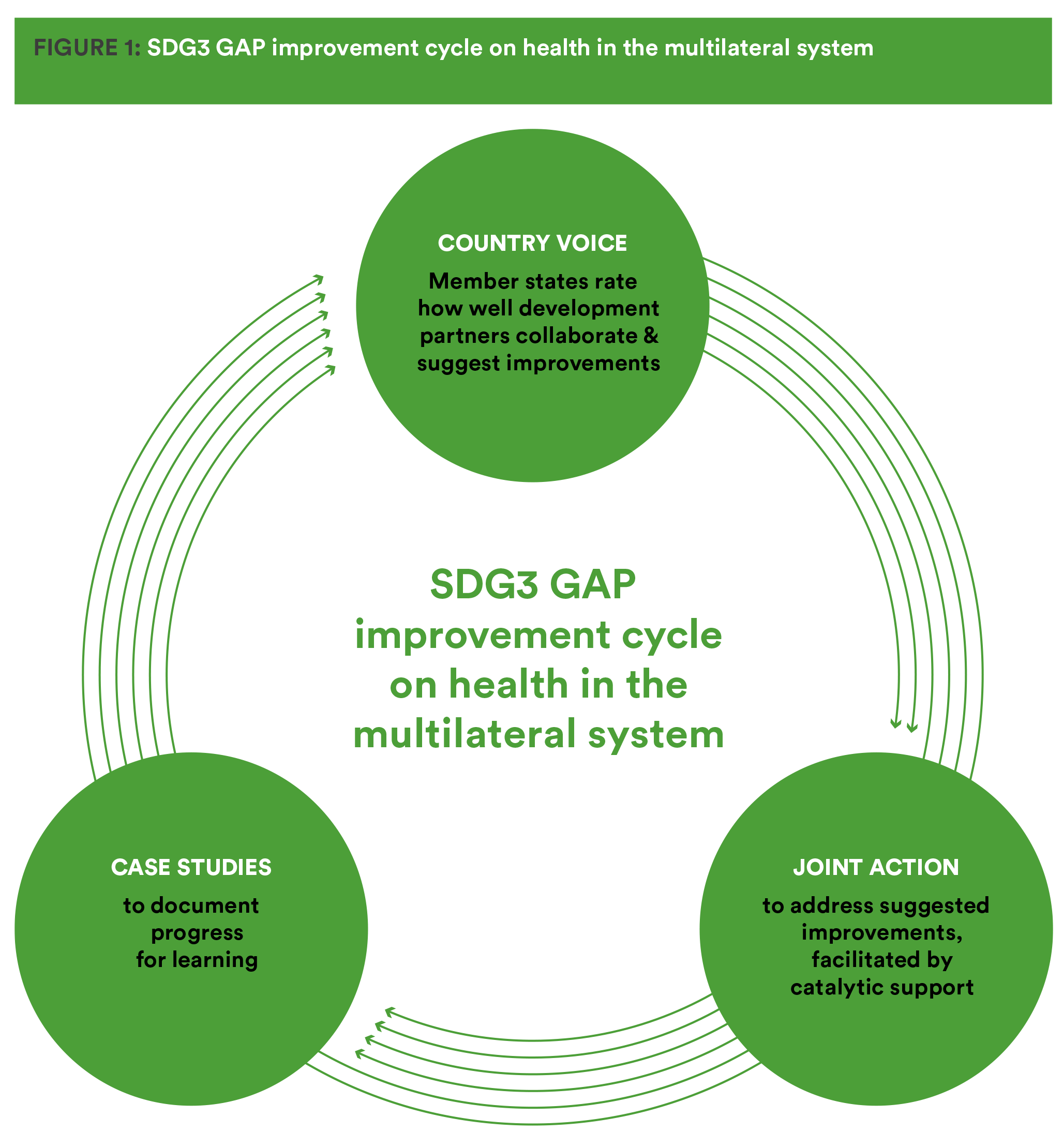 FIGURE 1: SDG3 GAP improvement cycle on health in the multilateral system

COUNTRY VOICE

Member states rate how well development partners collaborate & suggest improvements

SDG3 GAP improvement cycle on health in the multilateral system

CASE STUDIES

to document progress for learning

JOINT ACTION

to address suggested improvements, facilitated by catalytic support